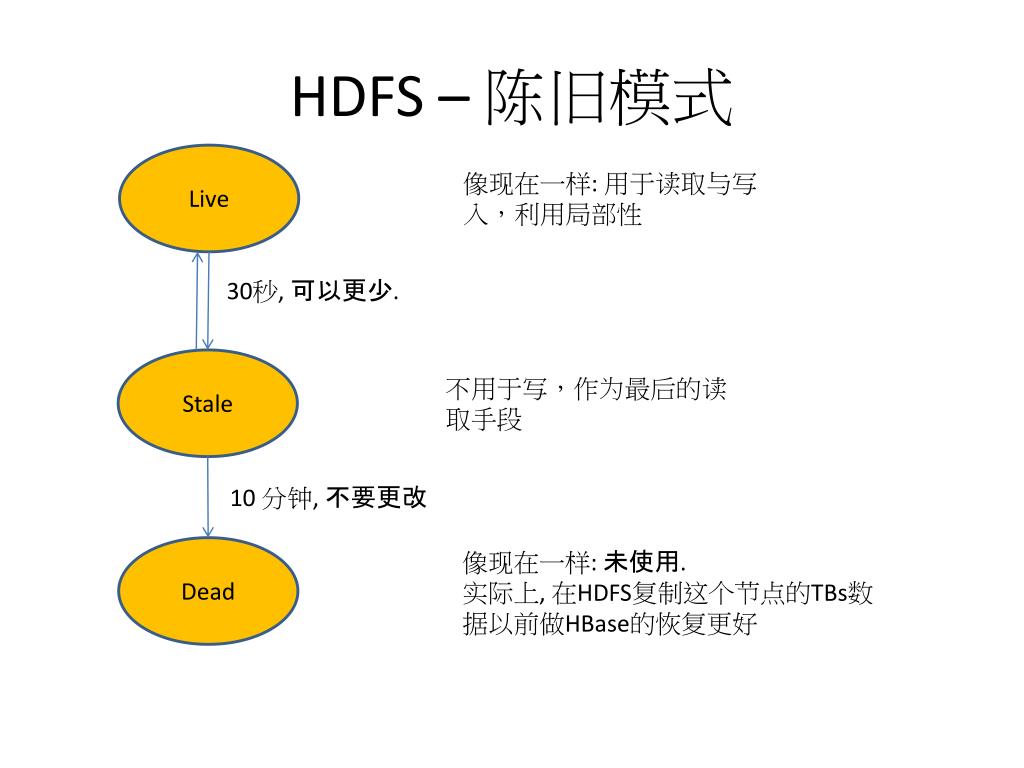 HDFS – 陈旧模式

Live

像现在一样: 用于读取与写入，利用局部性

30秒, 可以更少.

Stale

不用于写，作为最后的读取手段

10 分钟, 不要更改

Dead

像现在一样: 未使用.
实际上, 在HDFS复制这个节点的TBs数据以前做HBase的恢复更好